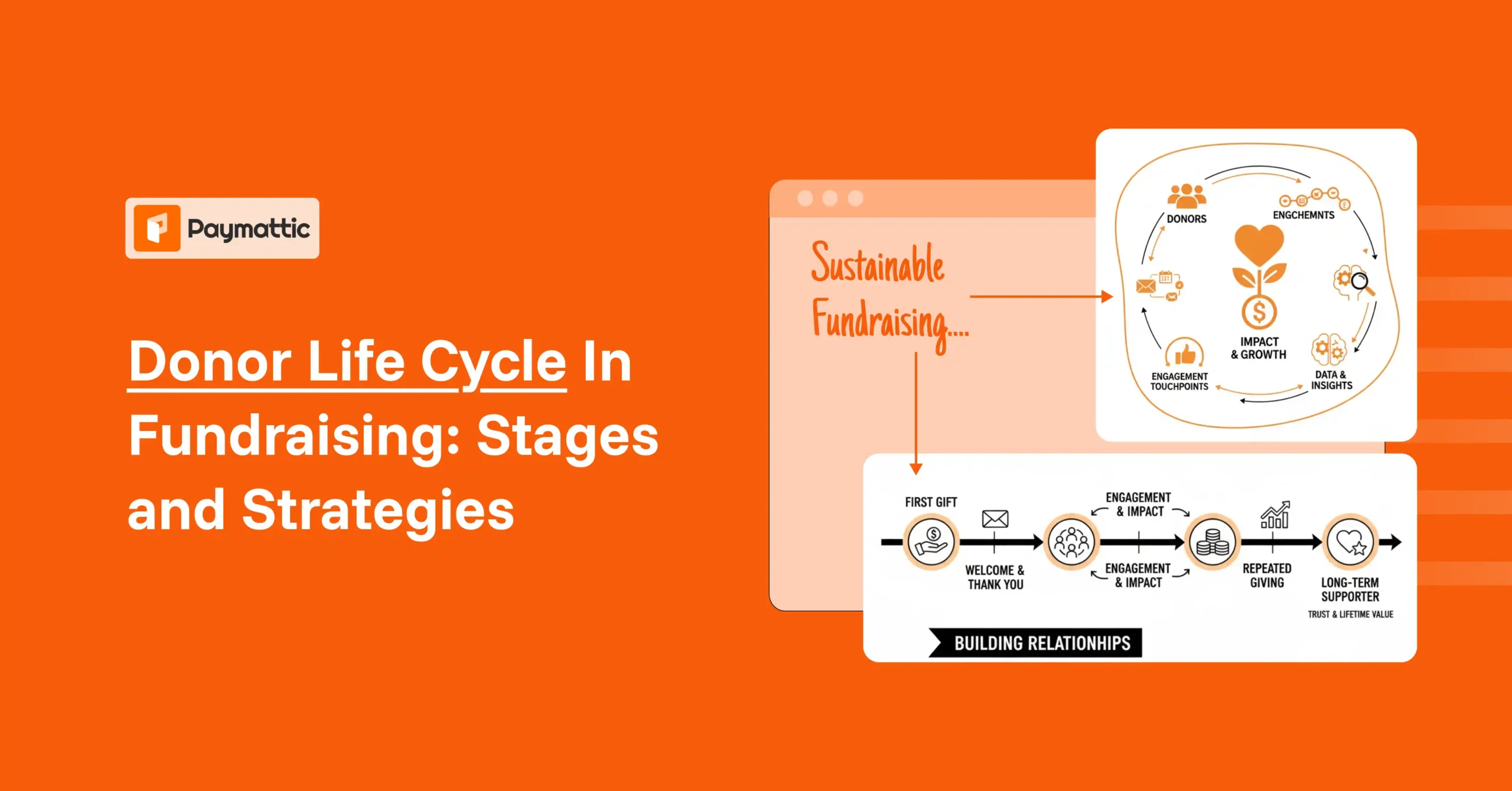 Paymattic

Donor Life Cycle In Fundraising: Stages and Strategies

Sustainable Fundraising....

DONORS
ENGCHEMNTS
IMPACT & GROWTH
ENGAGEMENT TOUCHPOINTS
DATA & INSIGHTS

FIRST GIFT
WELCOME & THANK YOU
ENGAGEMENT & IMPACT
ENGAGEMENT & IMPACT
REPEATED GIVING
LONG-TERM SUPPORTER
TRUST & LIFETIME VALUE

BUILDING RELATIONHIPS